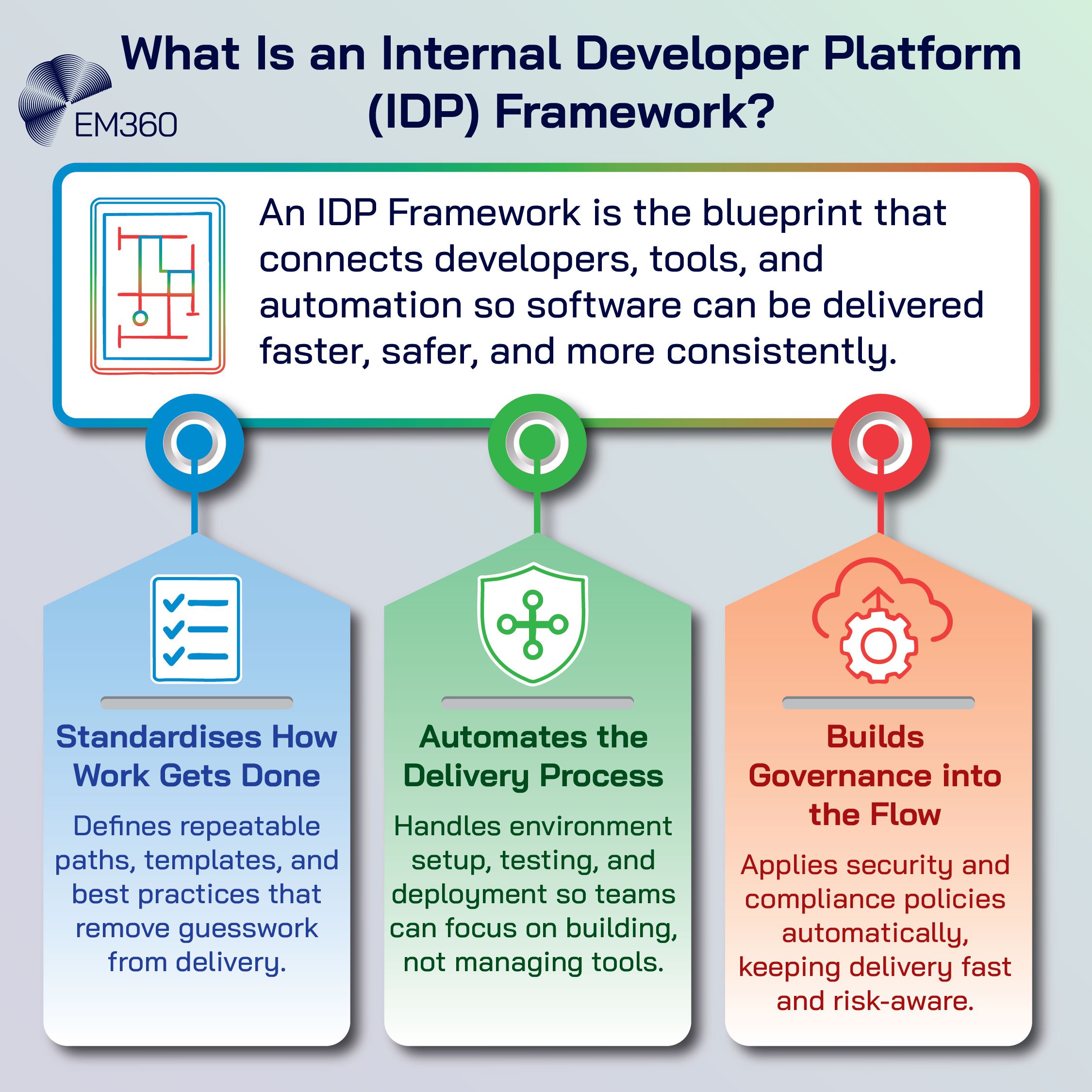 EM360

What Is an Internal Developer Platform (IDP) Framework?

An IDP Framework is the blueprint that connects developers, tools, and automation so software can be delivered faster, safer, and more consistently.

Standardises How Work Gets Done

Defines repeatable paths, templates, and best practices that remove guesswork from delivery.

Automates the Delivery Process

Handles environment setup, testing, and deployment so teams can focus on building, not managing tools.

Builds Governance into the Flow

Applies security and compliance policies automatically, keeping delivery fast and risk-aware.